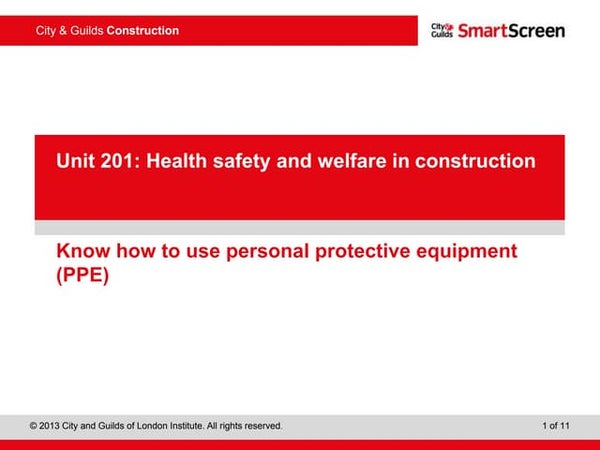 City & Guilds Construction

City & Guilds SmartScreen

Unit 201: Health safety and welfare in construction

Know how to use personal protective equipment (PPE)

© 2013 City and Guilds of London Institute. All rights reserved.

1 of 11